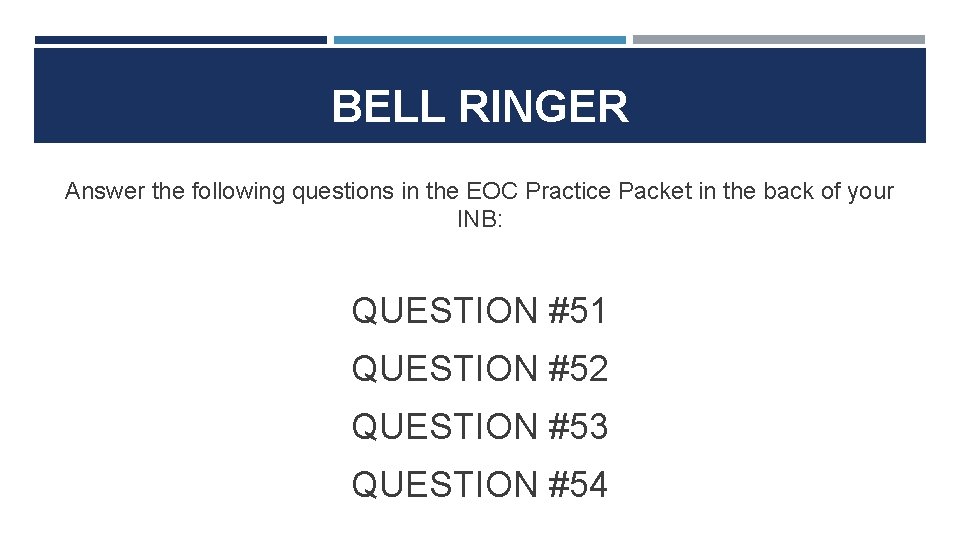 BELL RINGER

Answer the following questions in the EOC Practice Packet in the back of your INB:

QUESTION #51

QUESTION #52

QUESTION #53

QUESTION #54